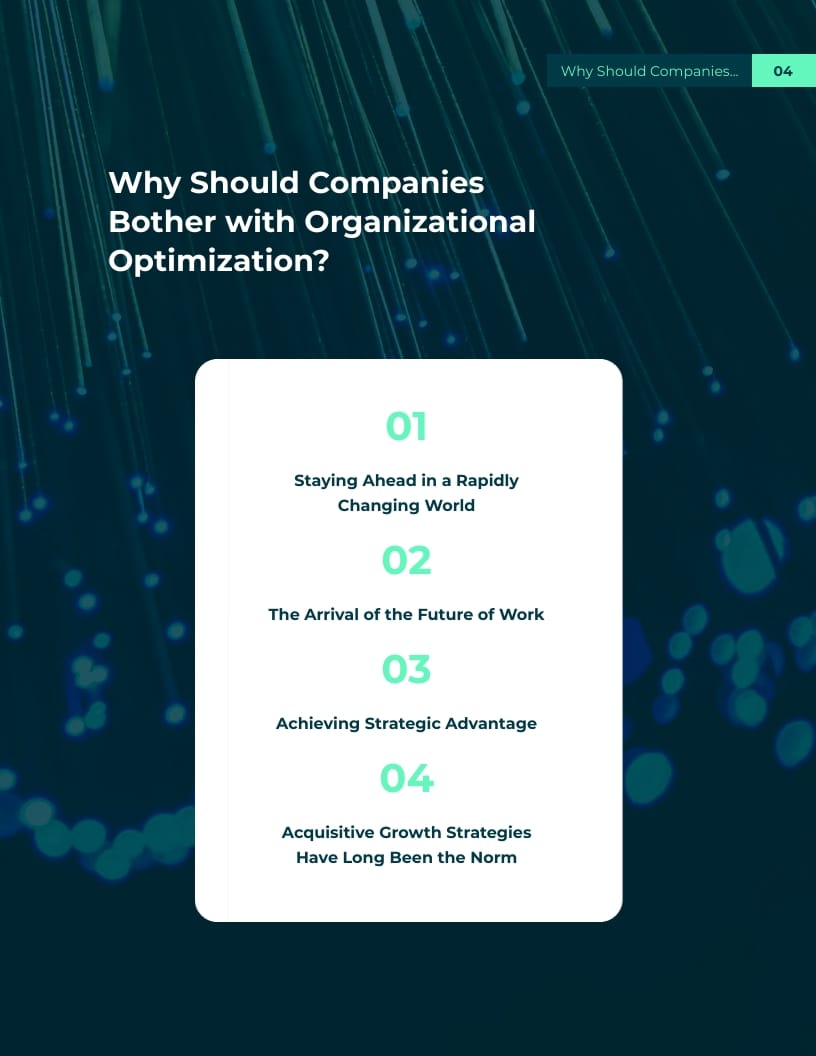 Why Should Companies... 04

Why Should Companies Bother with Organizational Optimization?

01

Staying Ahead in a Rapidly Changing World

02

The Arrival of the Future of Work

03

Achieving Strategic Advantage

04

Acquisitive Growth Strategies Have Long Been the Norm